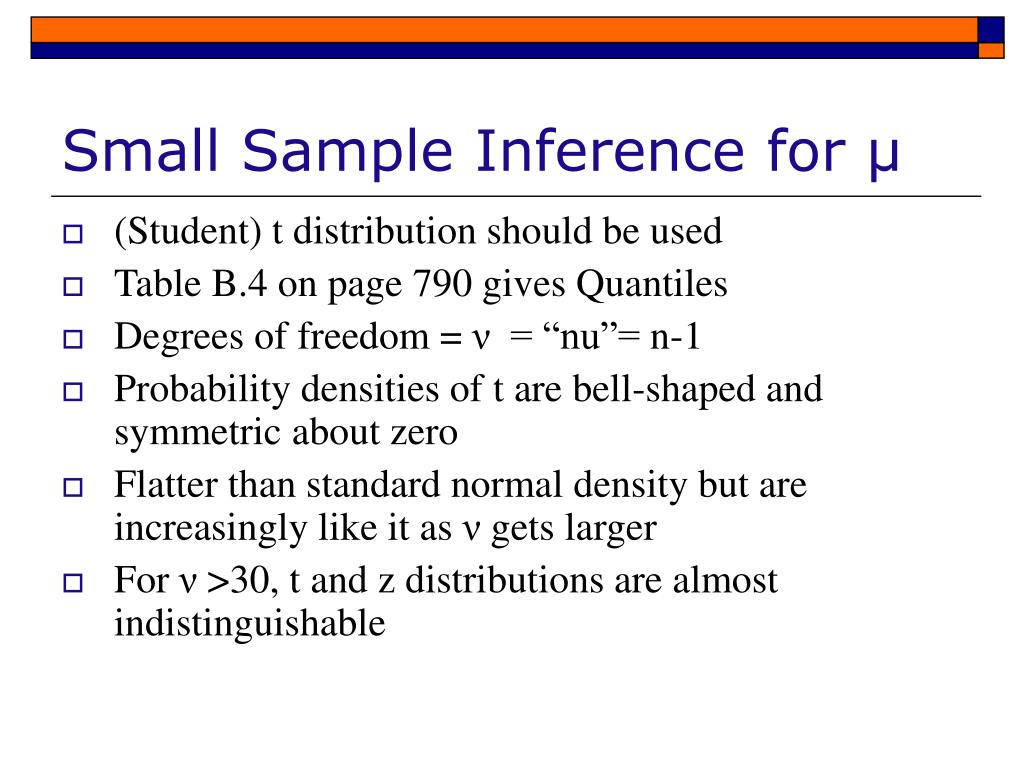 Small Sample Inference for μ

(Student) t distribution should be used

Table B.4 on page 790 gives Quantiles

Degrees of freedom = ν = “nu”= n-1

Probability densities of t are bell-shaped and symmetric about zero

Flatter than standard normal density but are increasingly like it as ν gets larger

For ν >30, t and z distributions are almost indistinguishable